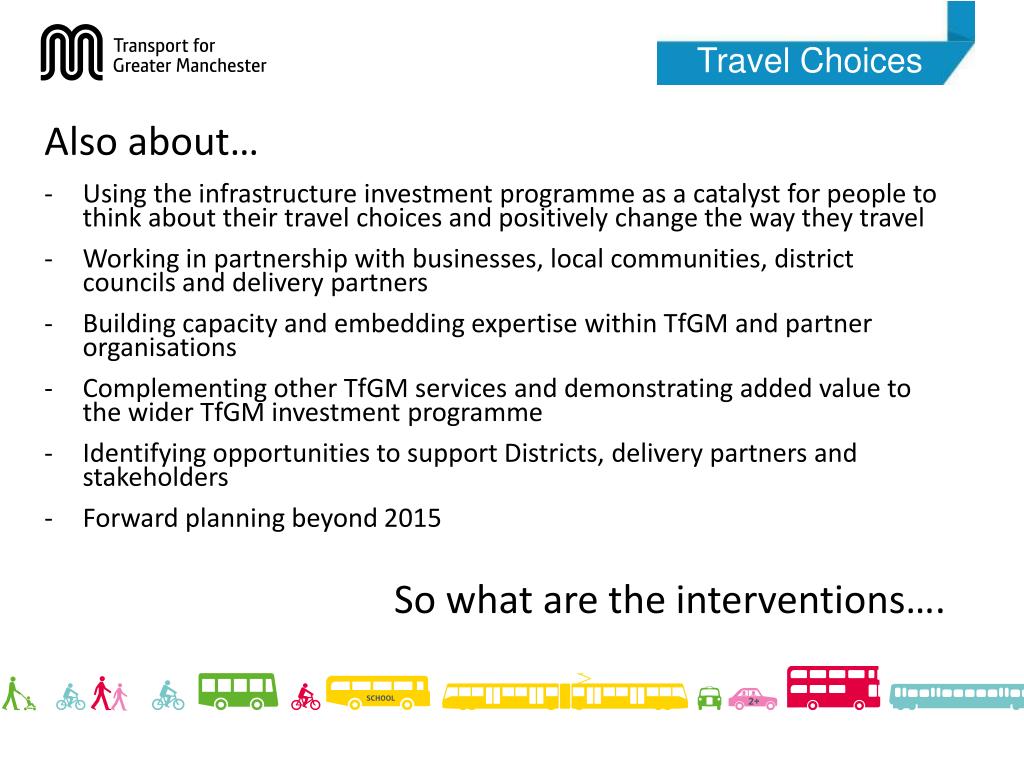 Transport for Greater Manchester

Travel Choices

Also about…

- Using the infrastructure investment programme as a catalyst for people to think about their travel choices and positively change the way they travel
- Working in partnership with businesses, local communities, district councils and delivery partners
- Building capacity and embedding expertise within TfGM and partner organisations
- Complementing other TfGM services and demonstrating added value to the wider TfGM investment programme
- Identifying opportunities to support Districts, delivery partners and stakeholders
- Forward planning beyond 2015

So what are the interventions….

SCHOOL

2+